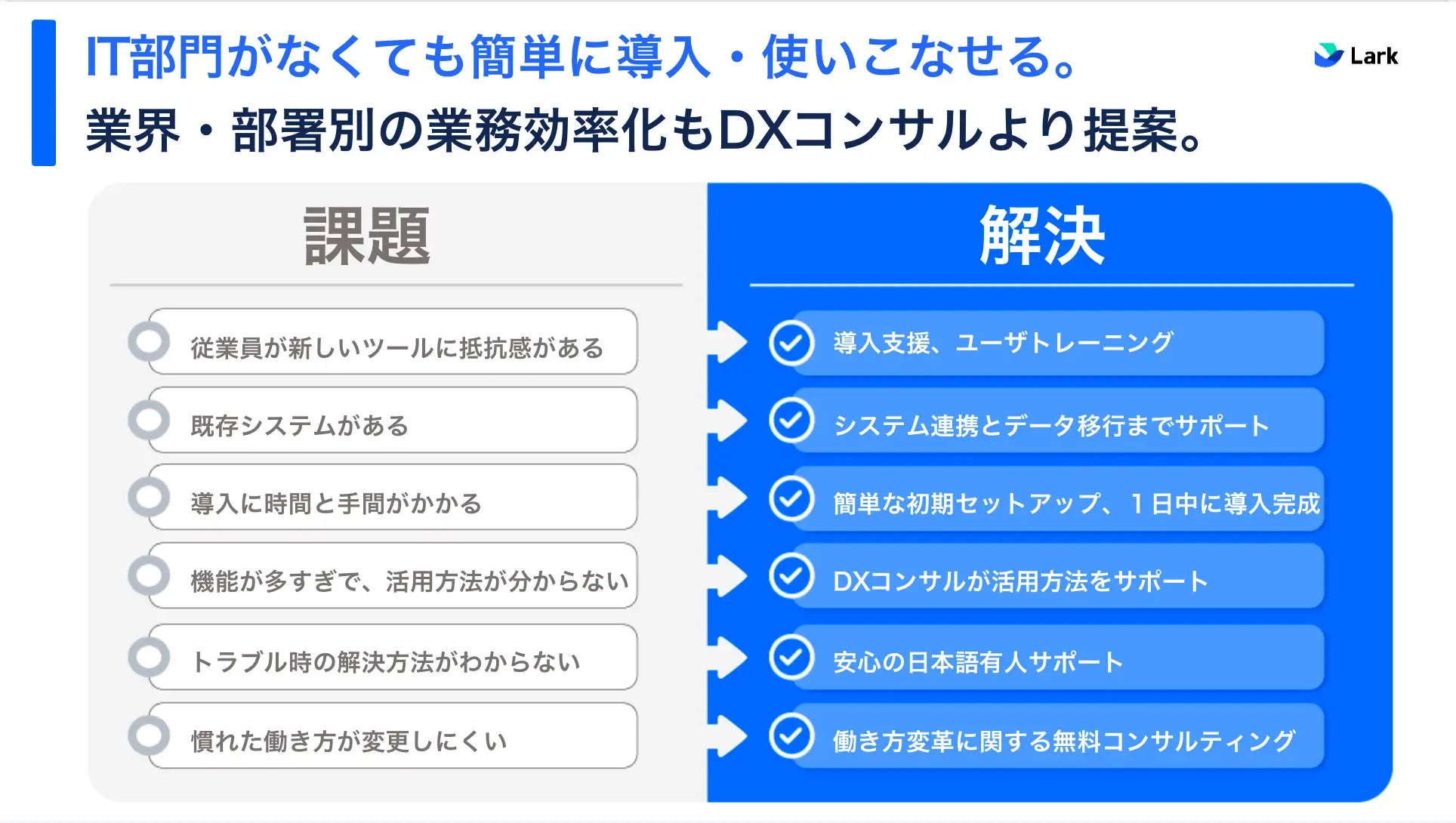 IT部門がなくても簡単に導入・使いこなせる。
業界・部署別の業務効率化もDXコンサルより提案。

Lark

課題

従業員が新しいツールに抵抗感がある

既存システムがある

導入に時間と手間がかかる

機能が多すぎで、活用方法が分からない

トラブル時の解決方法がわからない

慣れた働き方が変更しにくい

解決

導入支援、ユーザトレーニング

システム連携とデータ移行までサポート

簡単な初期セットアップ、１日中に導入完成

DXコンサルが活用方法をサポート

安心の日本語有人サポート

働き方変革に関する無料コンサルティング